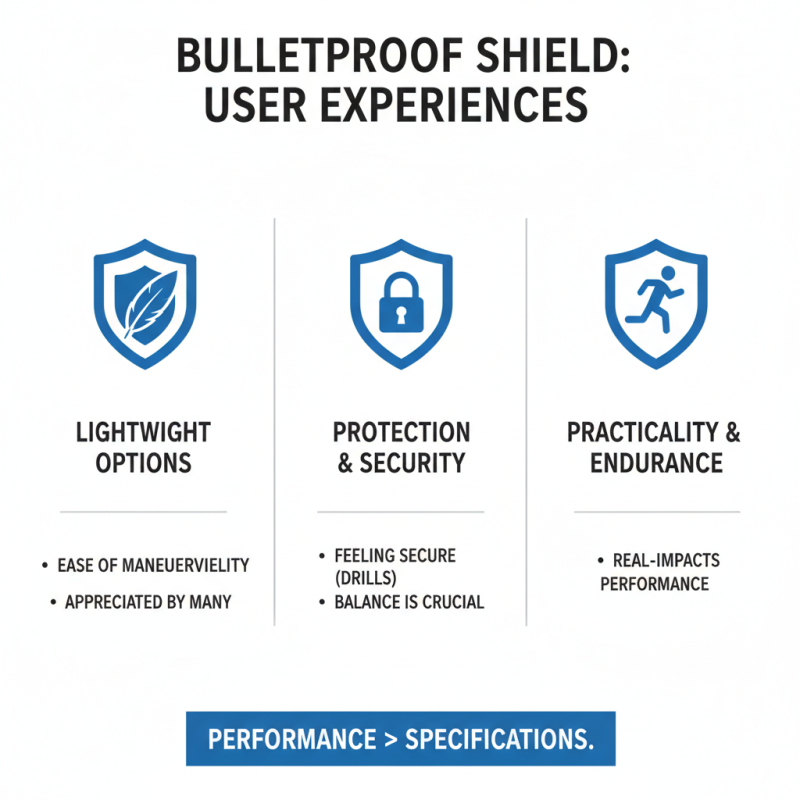 BULLETPROOF SHIELD: USER EXPERIENCES

LIGHTWIGHT OPTIONS

• EASE OF MANEUERVIELITY
• APPRECIATED BY MANY

PROTECTION & SECURITY

• FEELING SECURE (DRILLS)
• BALANCE IS CRUCIAL

PRACTICALITY & ENDURANCE

• REAL-IMPACTS PERFORMANCE

PERFORMANCE > SPECIFICATIONS.